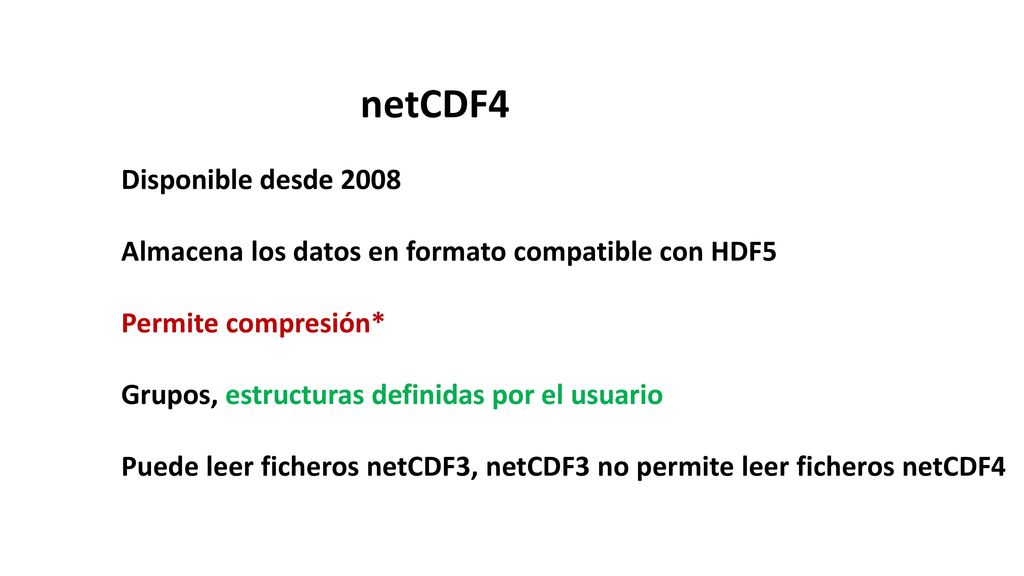 netCDF4

Disponible desde 2008

Almacena los datos en formato compatible con HDF5

Permite compresión*

Grupos, estructuras definidas por el usuario

Puede leer ficheros netCDF3, netCDF3 no permite leer ficheros netCDF4